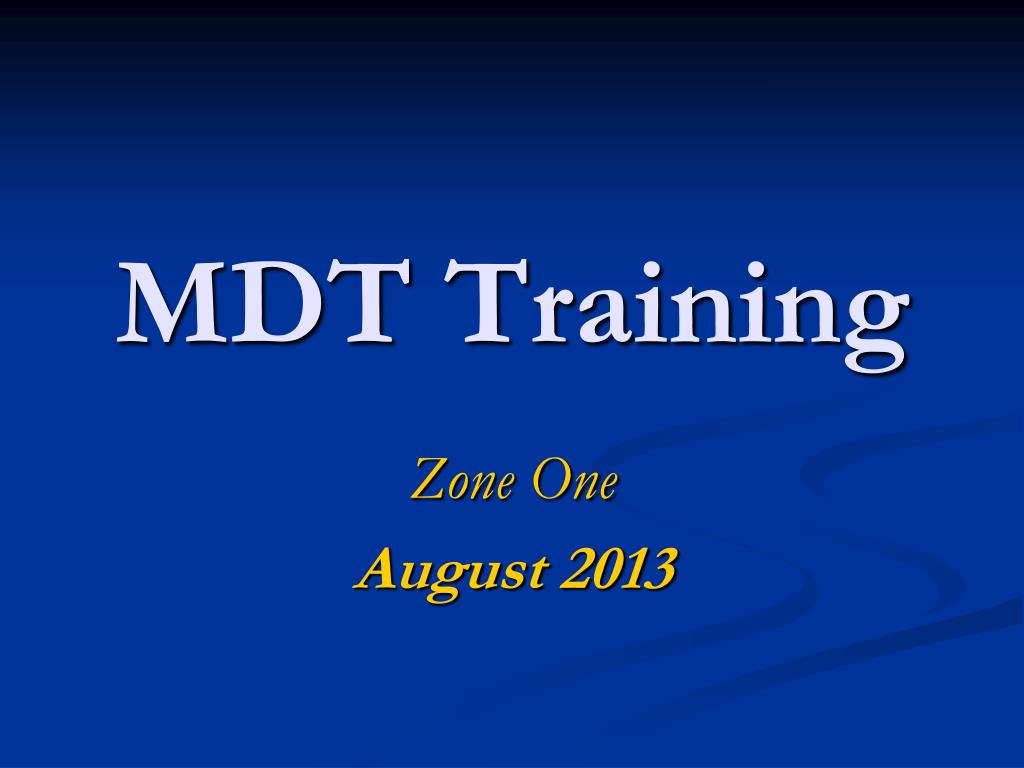 MDT Training

Zone One

August 2013